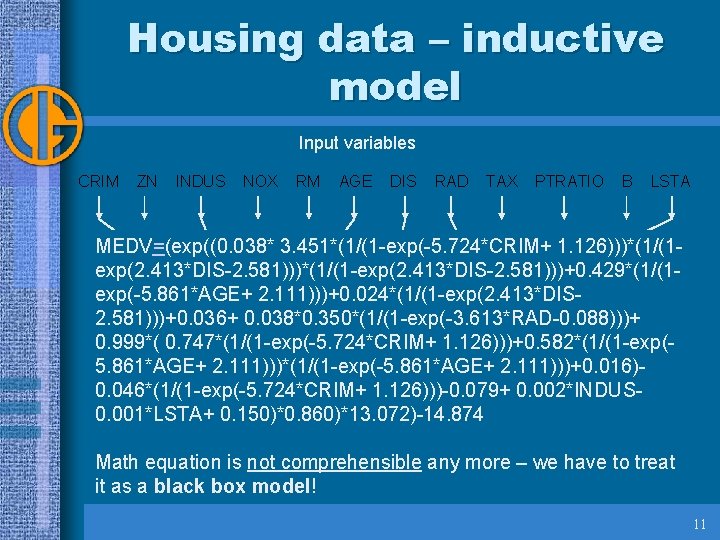 Housing data – inductive model

Input variables

CRIM ZN INDUS NOX RM AGE DIS RAD TAX PTRATIO B LSTA

MEDV=(exp((0.038* 3.451*(1/(1-exp(-5.724*CRIM+ 1.126)))*(1/(1-exp(2.413*DIS-2.581)))*(1/(1-exp(2.413*DIS-2.581)))+0.429*(1/(1-exp(-5.861*AGE+ 2.111)))+0.024*(1/(1-exp(2.413*DIS-2.581)))+0.036+ 0.038*0.350*(1/(1-exp(-3.613*RAD-0.088)))+ 0.999*( 0.747*(1/(1-exp(-5.724*CRIM+ 1.126)))+0.582*(1/(1-exp(-5.861*AGE+ 2.111)))*(1/(1-exp(-5.861*AGE+ 2.111)))+0.016)-0.046*(1/(1-exp(-5.724*CRIM+ 1.126)))-0.079+ 0.002*INDUS-0.001*LSTA+ 0.150)*0.860)*13.072)-14.874

Math equation is not comprehensible any more – we have to treat it as a black box model!

11